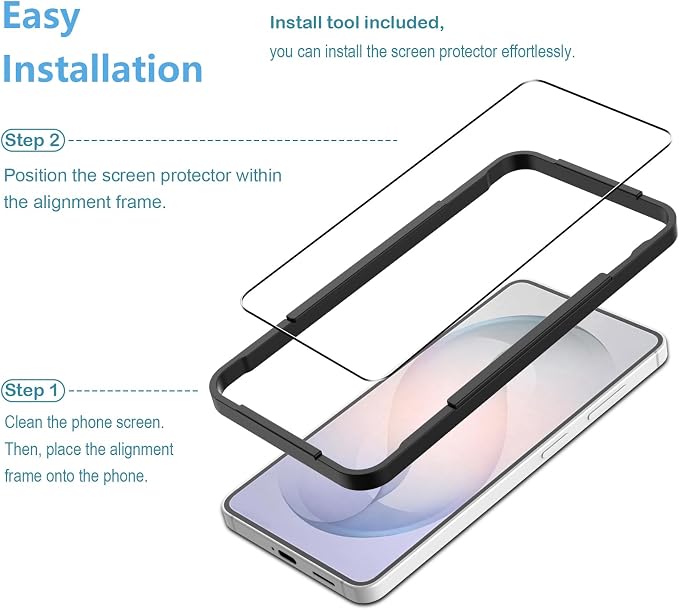 Easy Installation

Install tool included,
you can install the screen protector effortlessly.

Step 2

Position the screen protector within the alignment frame.

Step 1

Clean the phone screen. Then, place the alignment frame onto the phone.